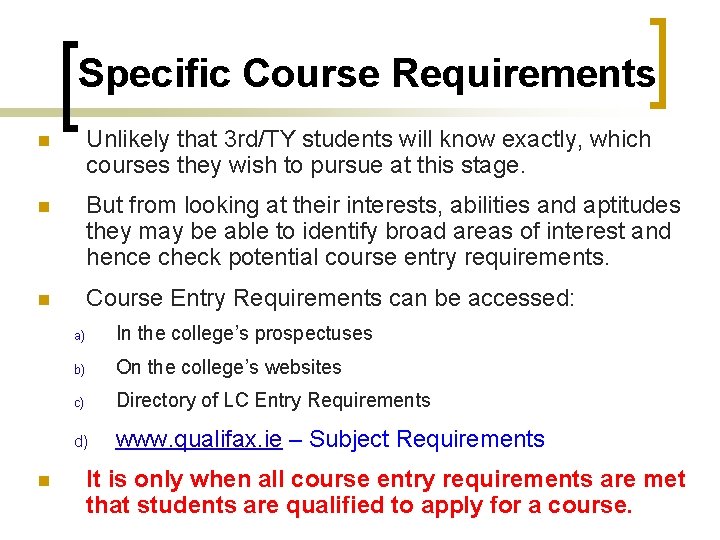 Specific Course Requirements

Unlikely that 3rd/TY students will know exactly, which courses they wish to pursue at this stage.

But from looking at their interests, abilities and aptitudes they may be able to identify broad areas of interest and hence check potential course entry requirements.

Course Entry Requirements can be accessed:

a) In the college's prospectuses

b) On the college's websites

c) Directory of LC Entry Requirements

d) www.qualifax.ie – Subject Requirements

It is only when all course entry requirements are met that students are qualified to apply for a course.